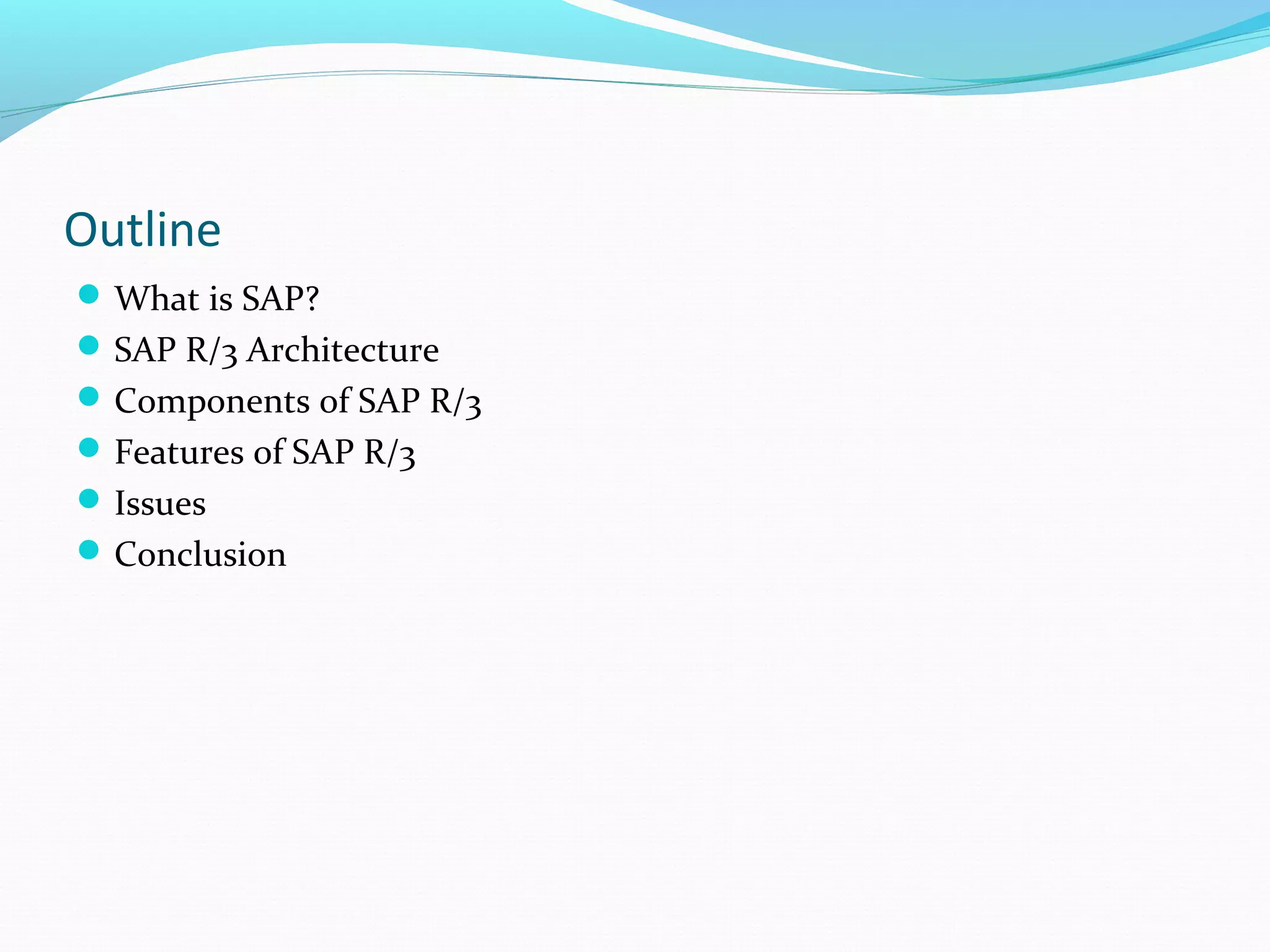 Outline

- What is SAP?
- SAP R/3 Architecture
- Components of SAP R/3
- Features of SAP R/3
- Issues
- Conclusion